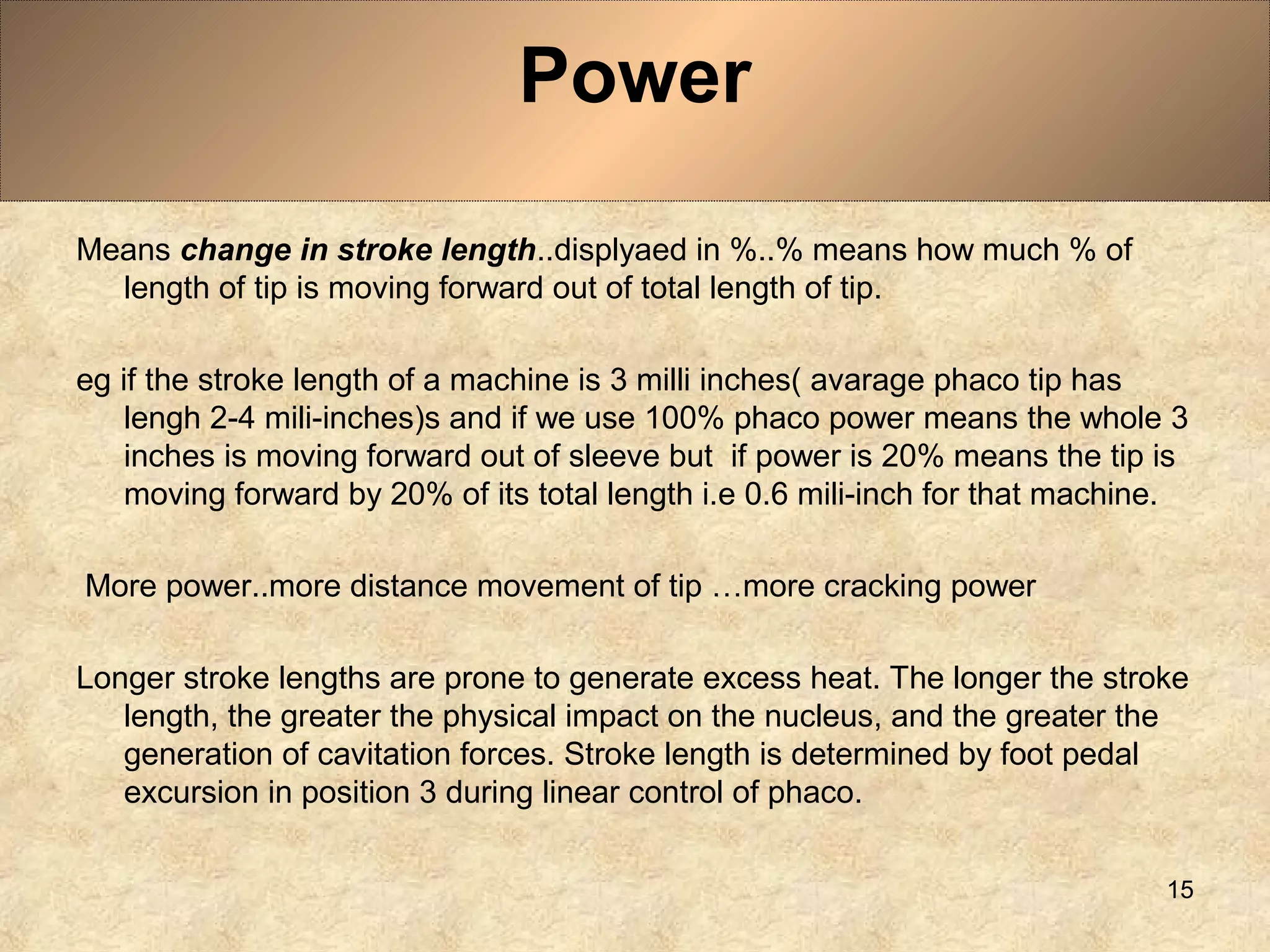 Power

Means change in stroke length..displyaed in %..% means how much % of length of tip is moving forward out of total length of tip.

eg if the stroke length of a machine is 3 milli inches( avarage phaco tip has lengh 2-4 mili-inches)s and if we use 100% phaco power means the whole 3 inches is moving forward out of sleeve but if power is 20% means the tip is moving forward by 20% of its total length i.e 0.6 mili-inch for that machine.

More power..more distance movement of tip …more cracking power

Longer stroke lengths are prone to generate excess heat. The longer the stroke length, the greater the physical impact on the nucleus, and the greater the generation of cavitation forces. Stroke length is determined by foot pedal excursion in position 3 during linear control of phaco.

15